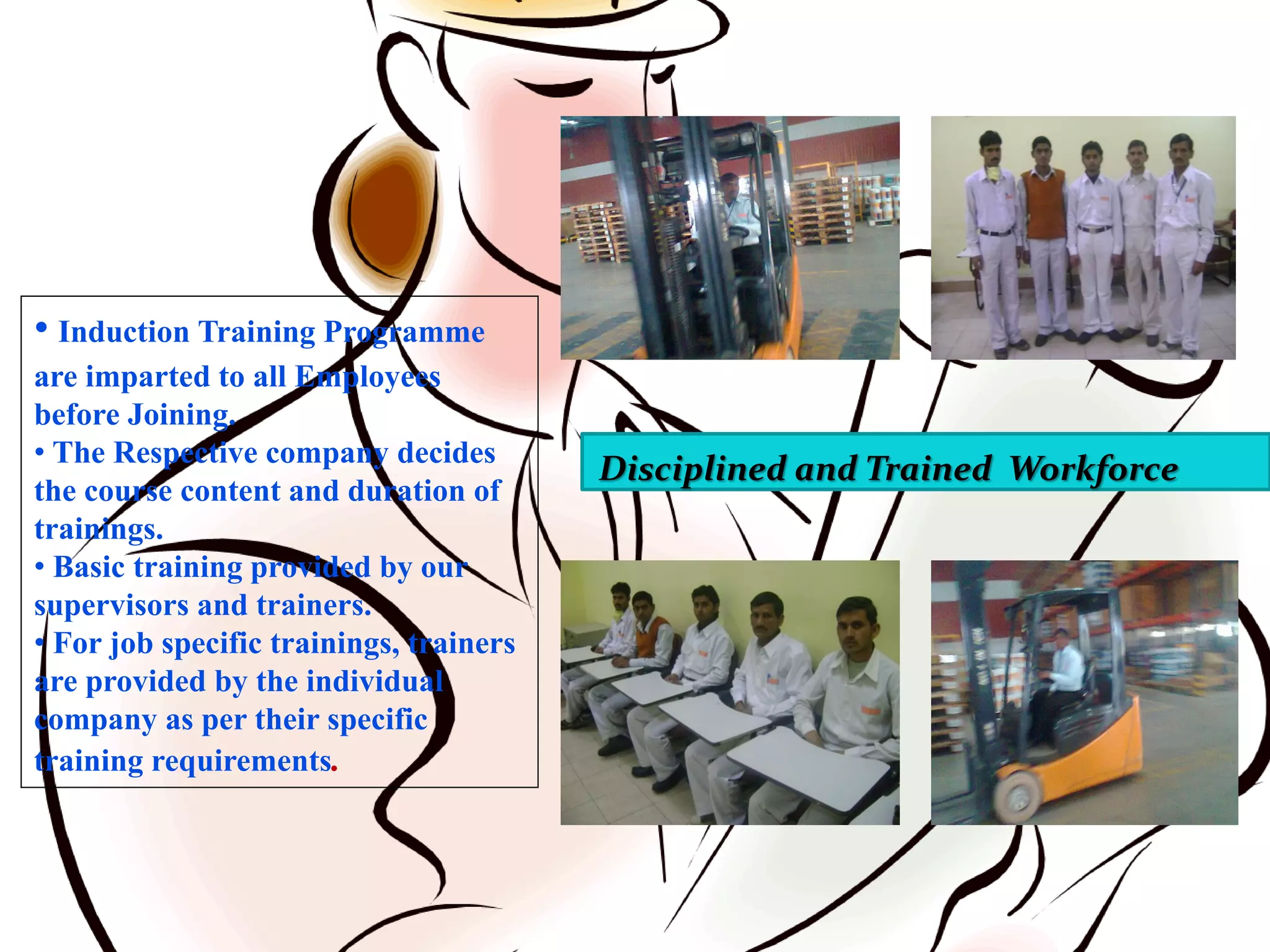 • Induction Training Programme are imparted to all Employees before Joining.
• The Respective company decides the course content and duration of trainings.
• Basic training provided by our supervisors and trainers.
• For job specific trainings, trainers are provided by the individual company as per their specific training requirements.

Disciplined and Trained Workforce